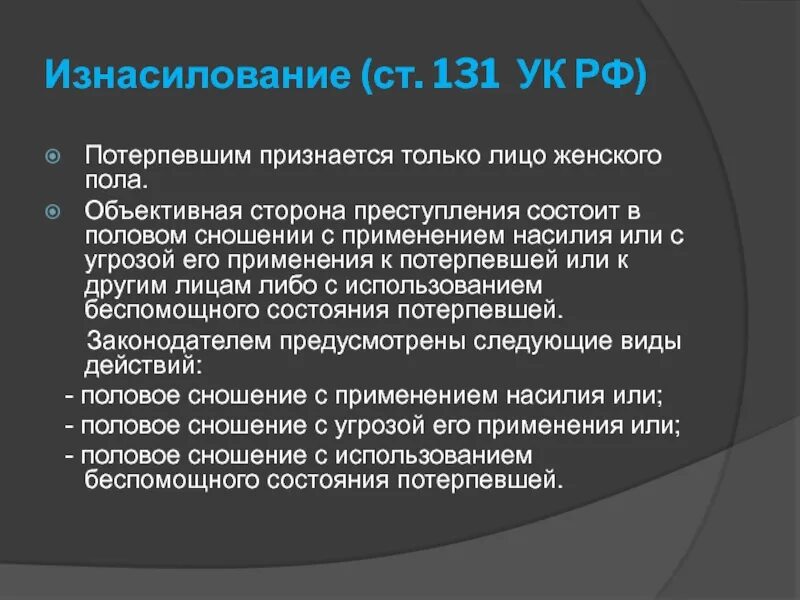 Изнасилование (ст. 131 УК РФ)

Потерпевшим признается только лицо женского пола.

Объективная сторона преступления состоит в половом сношении с применением насилия или с угрозой его применения к потерпевшей или к другим лицам либо с использованием беспомощного состояния потерпевшей.

Законодателем предусмотрены следующие виды действий:

- половое сношение с применением насилия или;

- половое сношение с угрозой его применения или;

- половое сношение с использованием беспомощного состояния потерпевшей.